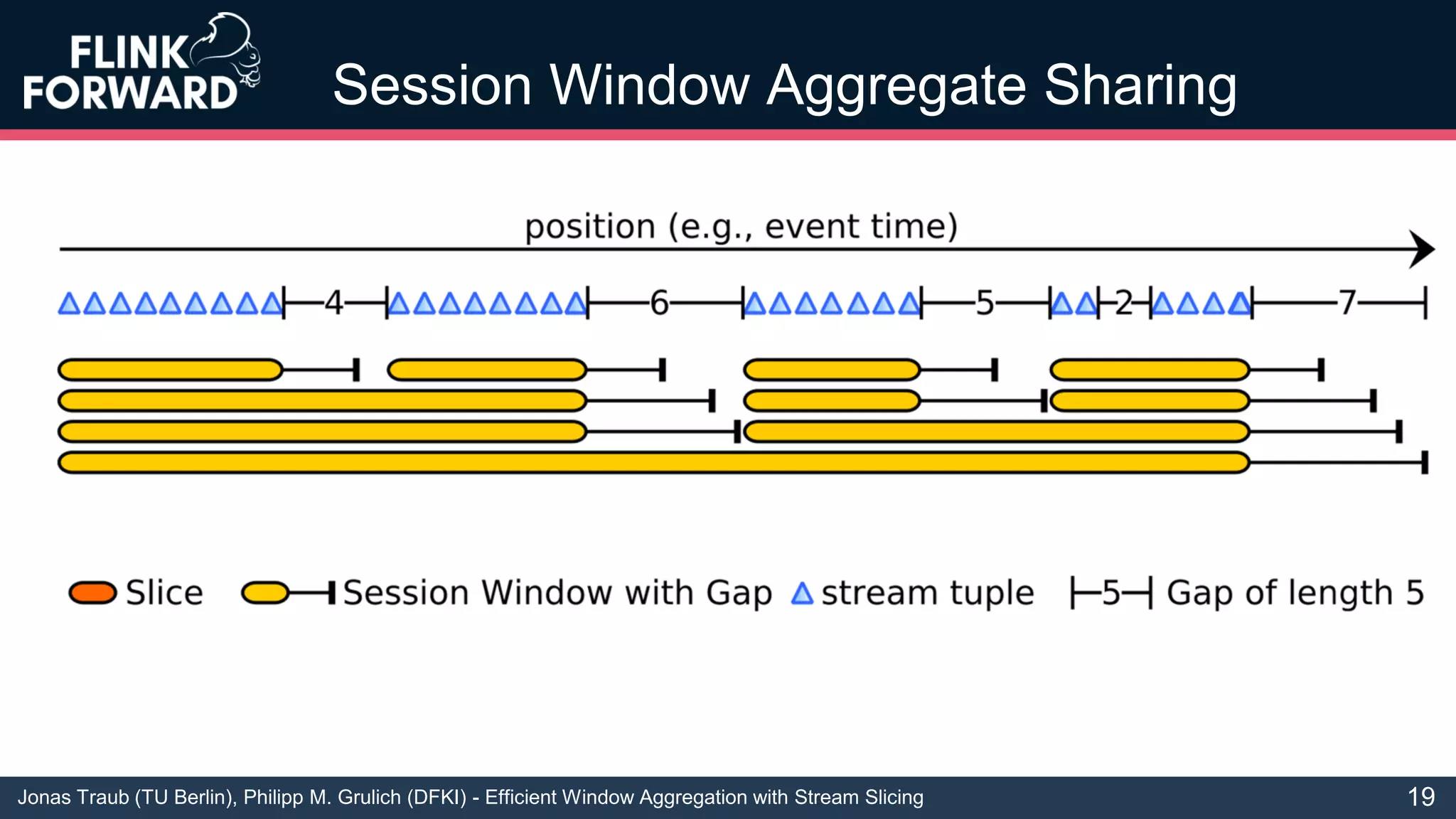 FLINK FORWARD

Session Window Aggregate Sharing

position (e.g., event time)

4 6 5 2 7

Slice Session Window with Gap stream tuple 5 Gap of length 5

Jonas Traub (TU Berlin), Philipp M. Grulich (DFKI) - Efficient Window Aggregation with Stream Slicing

19